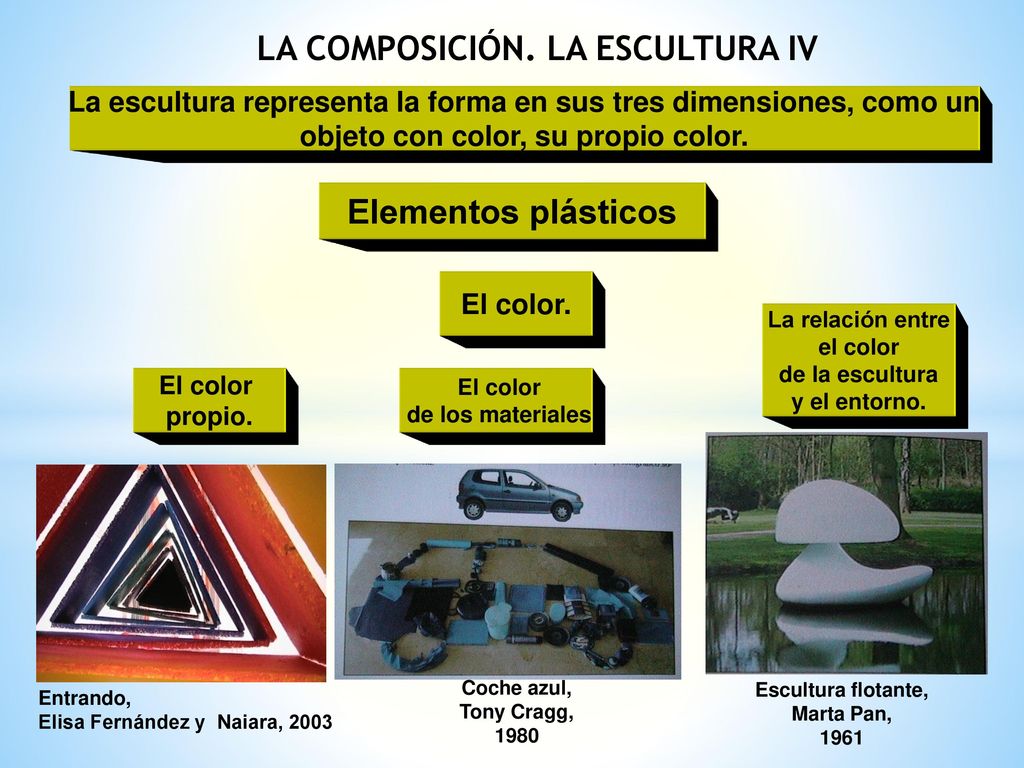 LA COMPOSICIÓN. LA ESCULTURA IV

La escultura representa la forma en sus tres dimensiones, como un objeto con color, su propio color.

Elementos plásticos

El color.

El color propio.

El color de los materiales

La relación entre el color de la escultura y el entorno.

Entrando,
Elisa Fernández y Naiara, 2003

Coche azul,
Tony Cragg,
1980

Escultura flotante,
Marta Pan,
1961